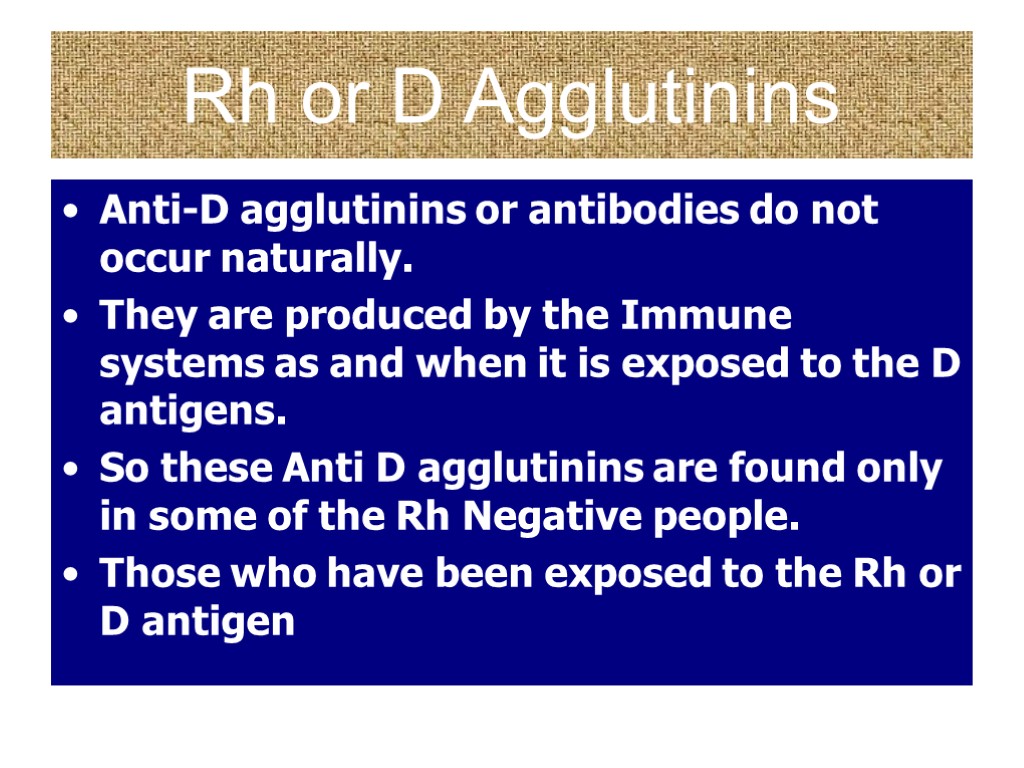 Rh or D Agglutinins

• Anti-D agglutinins or antibodies do not occur naturally.

• They are produced by the Immune systems as and when it is exposed to the D antigens.

• So these Anti D agglutinins are found only in some of the Rh Negative people.

• Those who have been exposed to the Rh or D antigen